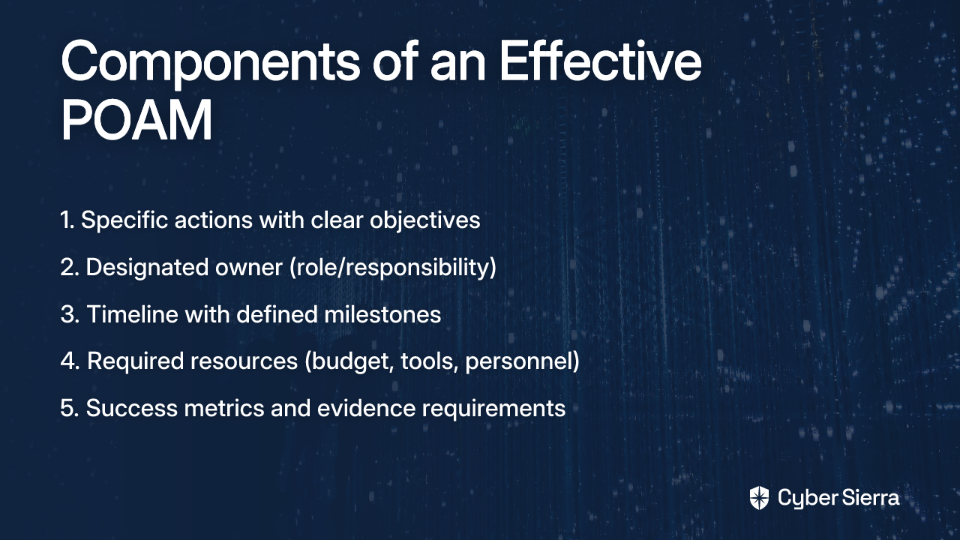 Components of an Effective POAM

1. Specific actions with clear objectives

2. Designated owner (role/responsibility)

3. Timeline with defined milestones

4. Required resources (budget, tools, personnel)

5. Success metrics and evidence requirements

Cyber Sierra